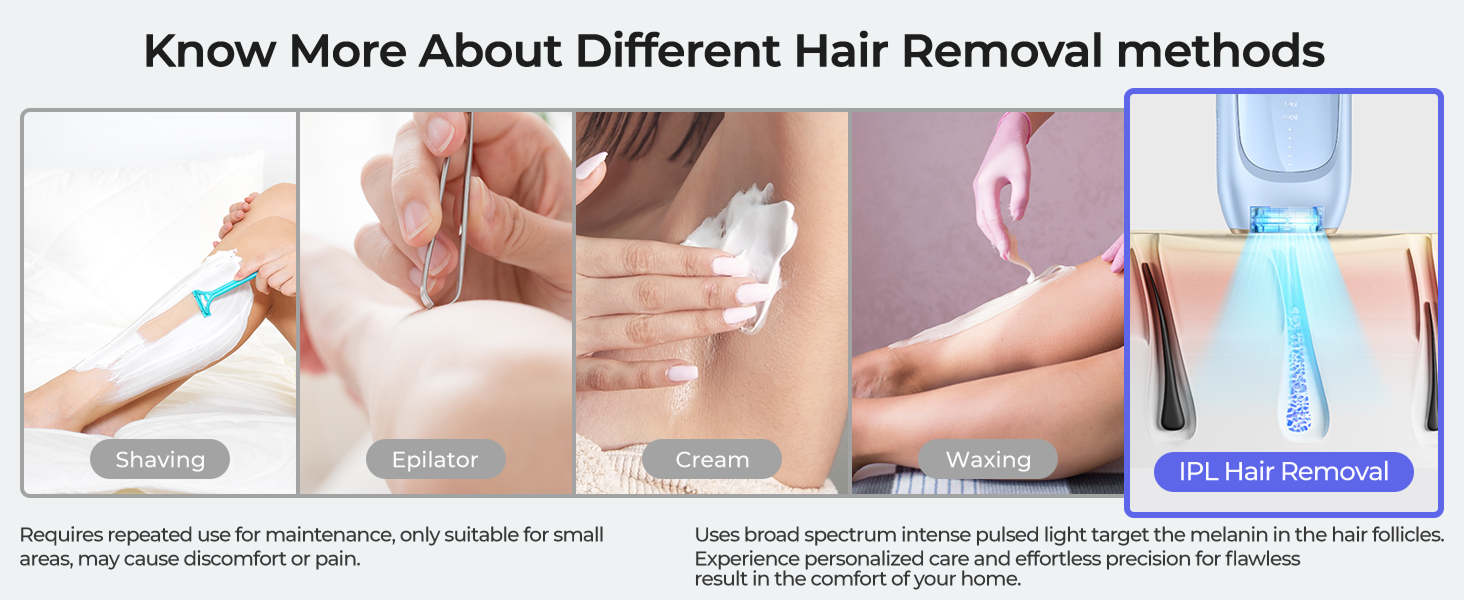 Know More About Different Hair Removal methods

Shaving

Epilator

Cream

Waxing

IPL Hair Removal

Requires repeated use for maintenance, only suitable for small areas, may cause discomfort or pain.

Uses broad spectrum intense pulsed light target the melanin in the hair follicles. Experience personalized care and effortless precision for flawless result in the comfort of your home.